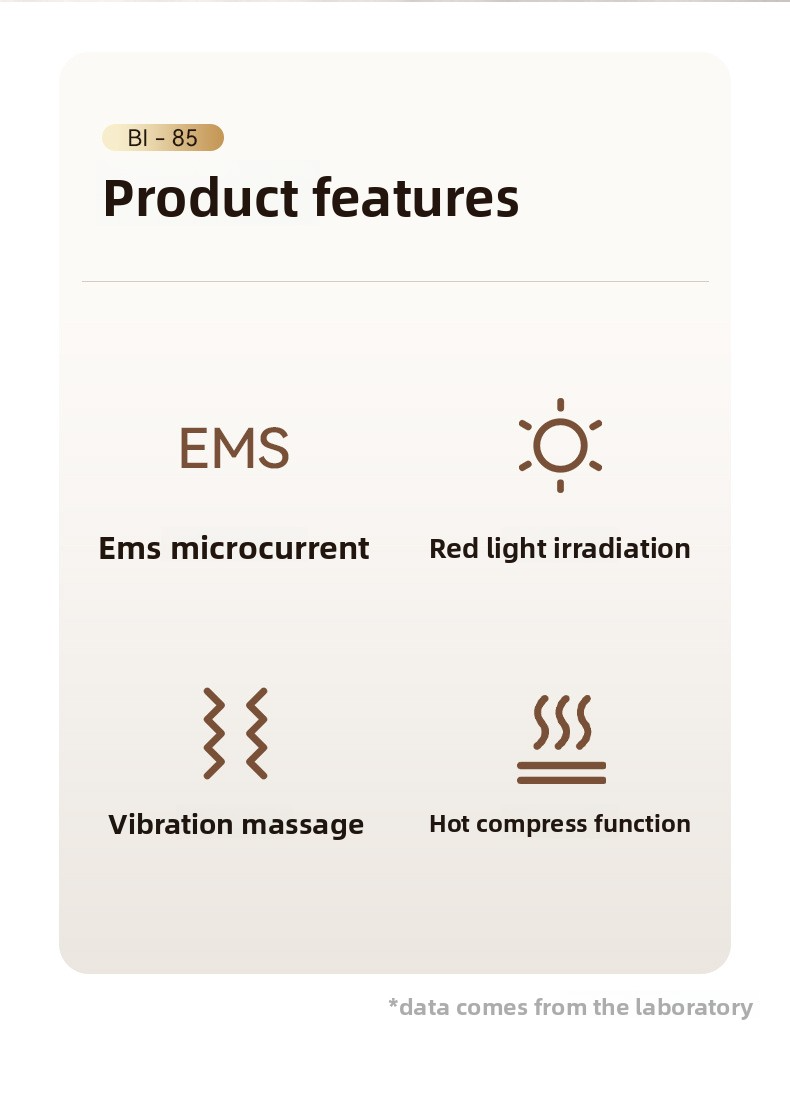 BI - 85

Product features

EMS

Ems microcurrent

Red light irradiation

Vibration massage

Hot compress function

*data comes from the laboratory